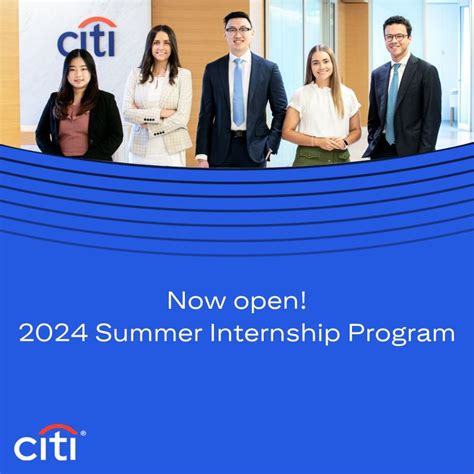 citi

Now open!
2024 Summer Internship Program

citi®